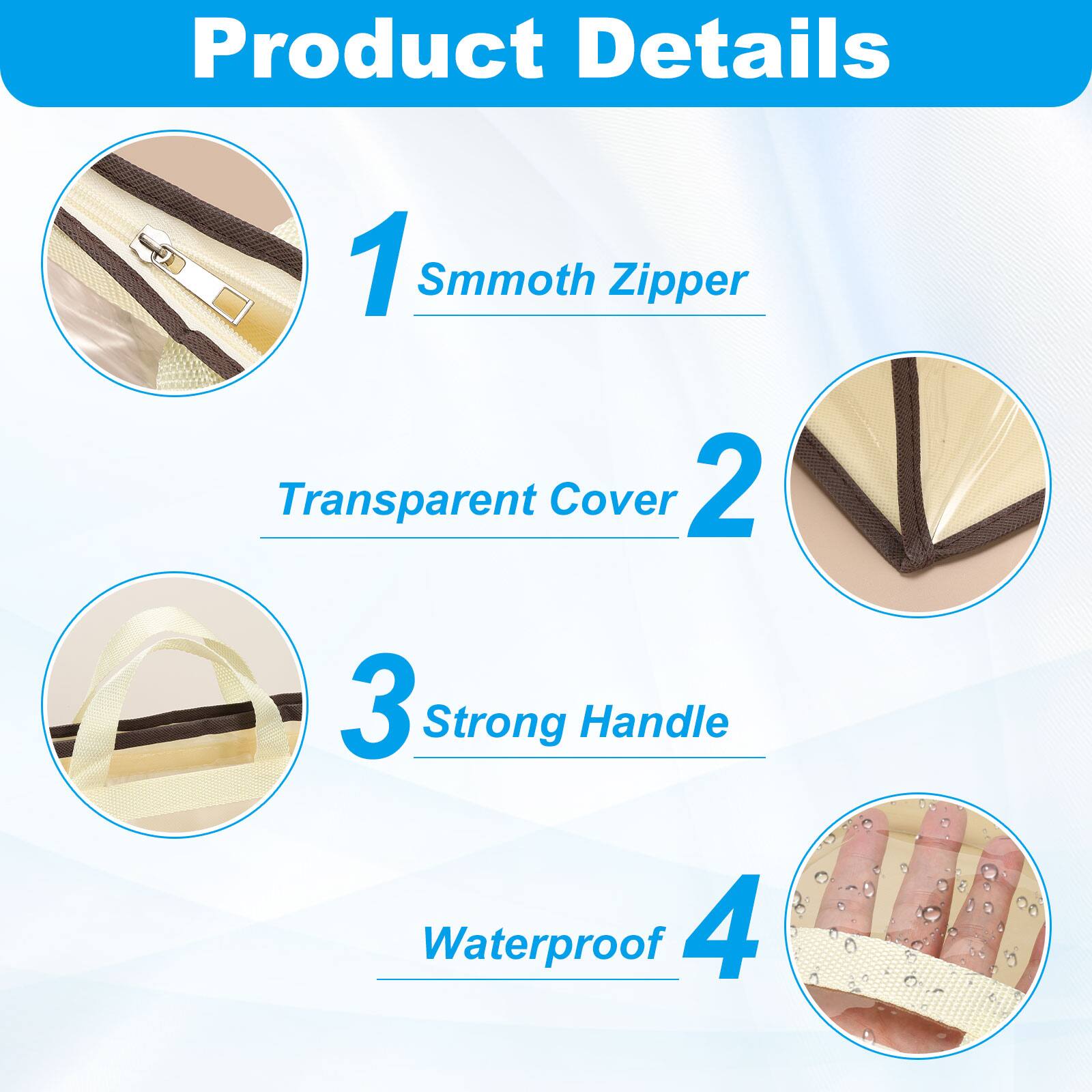 Product Details

1 Smmoth Zipper

Transparent Cover 2

3 Strong Handle

Waterproof 4